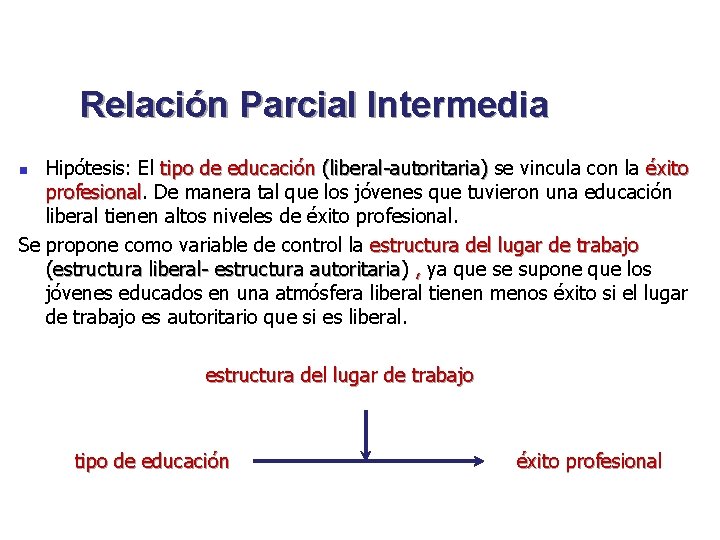 Relación Parcial Intermedia

Hipótesis: El tipo de educación (liberal-autoritaria) se vincula con la éxito profesional. De manera tal que los jóvenes que tuvieron una educación liberal tienen altos niveles de éxito profesional.

Se propone como variable de control la estructura del lugar de trabajo (estructura liberal- estructura autoritaria) , ya que se supone que los jóvenes educados en una atmósfera liberal tienen menos éxito si el lugar de trabajo es autoritario que si es liberal.

estructura del lugar de trabajo

tipo de educación

éxito profesional